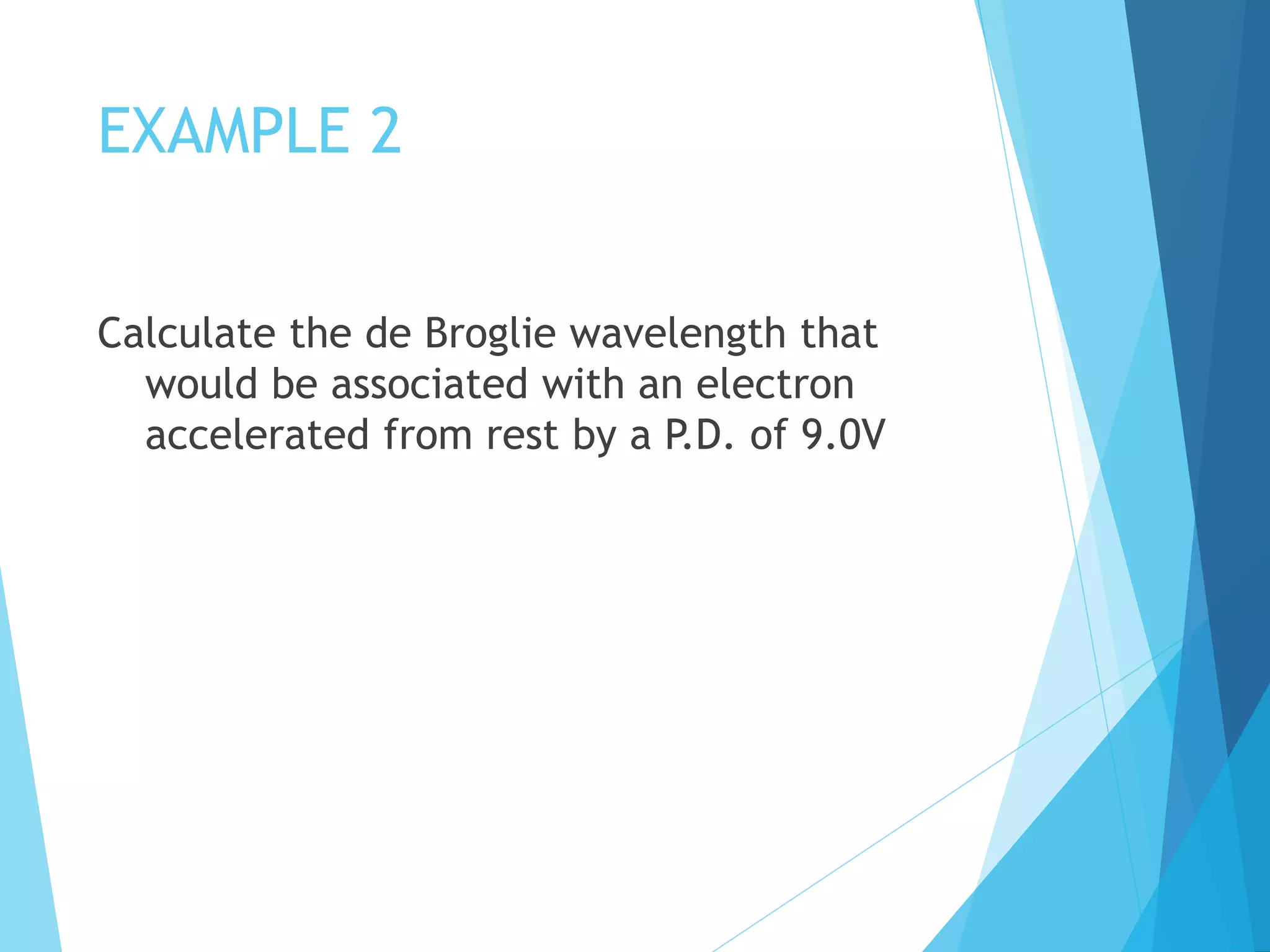 EXAMPLE 2

Calculate the de Broglie wavelength that would be associated with an electron accelerated from rest by a P.D. of 9.0V